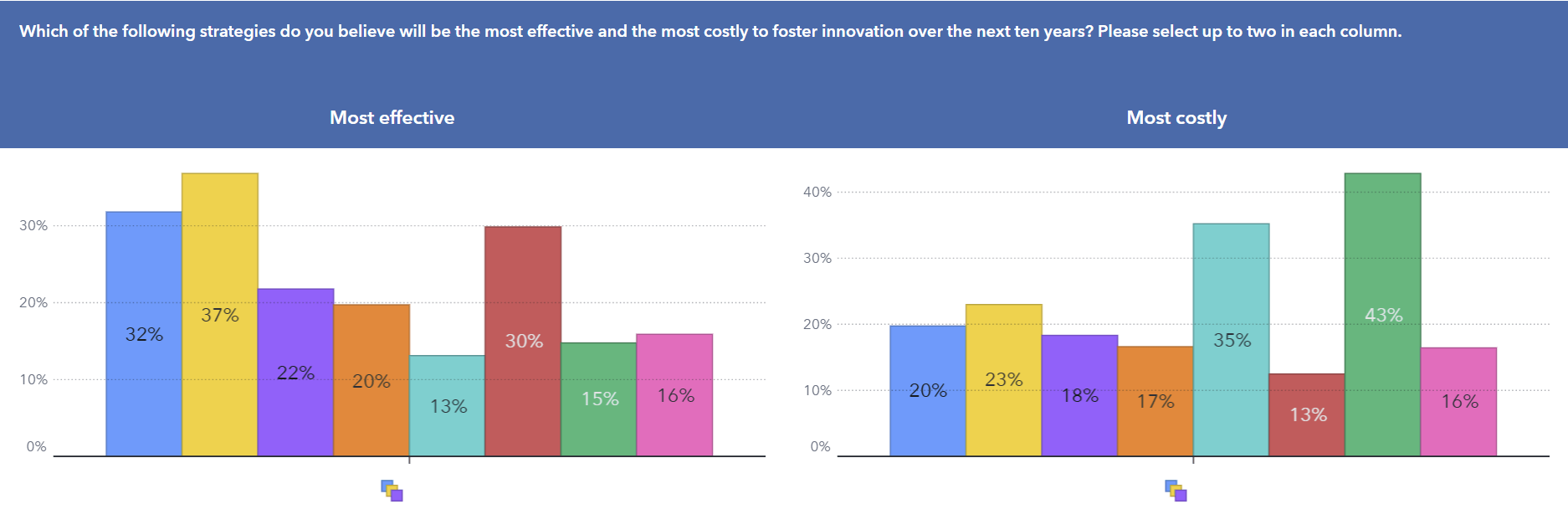 Which of the following strategies do you believe will be the most effective and the most costly to foster innovation over the next ten years? Please select up to two in each column.

Most effective

30%
20%
10%
0%

32%
37%
22%
20%
13%
30%
15%
16%

Most costly

40%
30%
20%
10%
0%

20%
23%
18%
17%
35%
13%
43%
16%